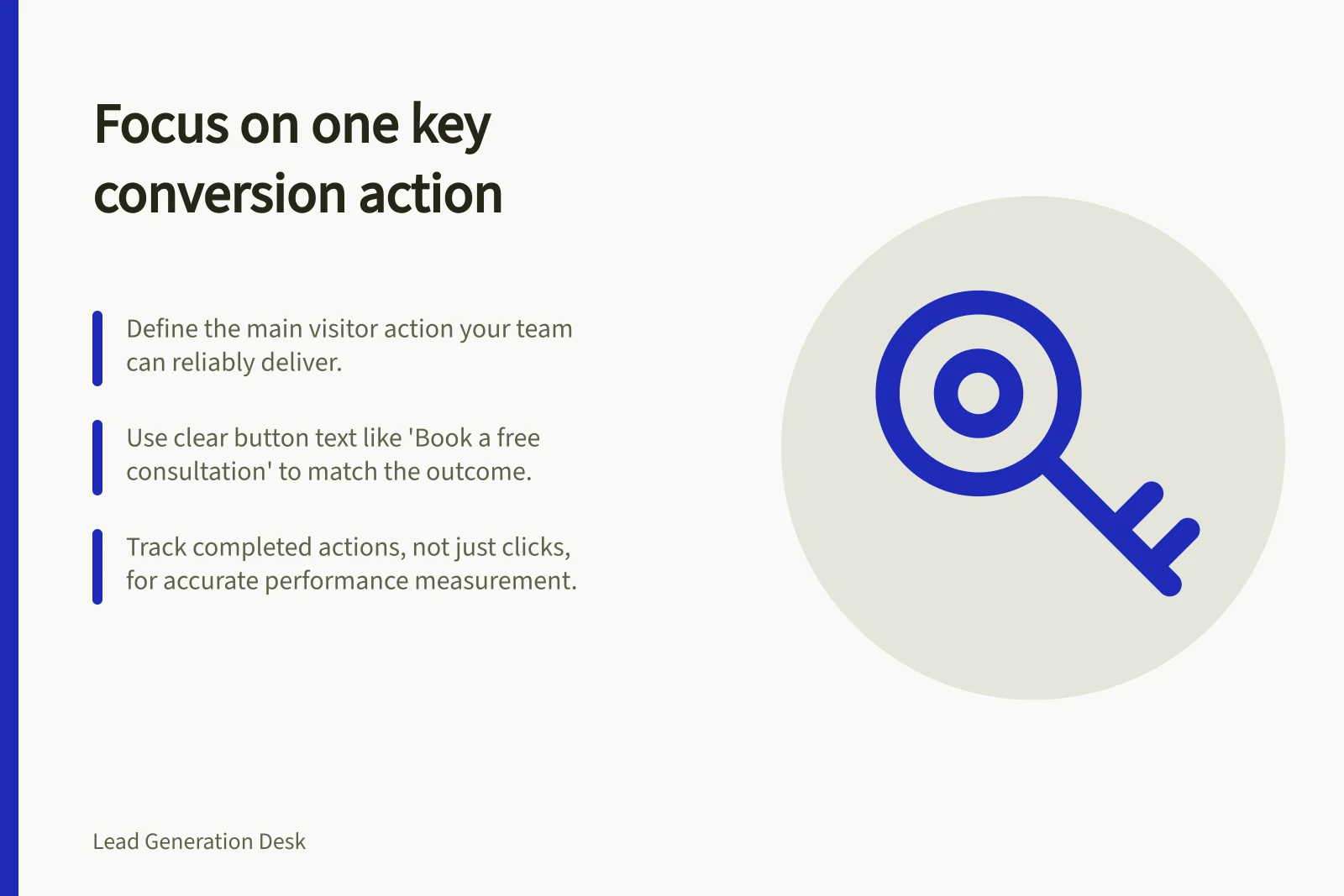 Focus on one key conversion action

Define the main visitor action your team can reliably deliver.

Use clear button text like 'Book a free consultation' to match the outcome.

Track completed actions, not just clicks, for accurate performance measurement.

Lead Generation Desk